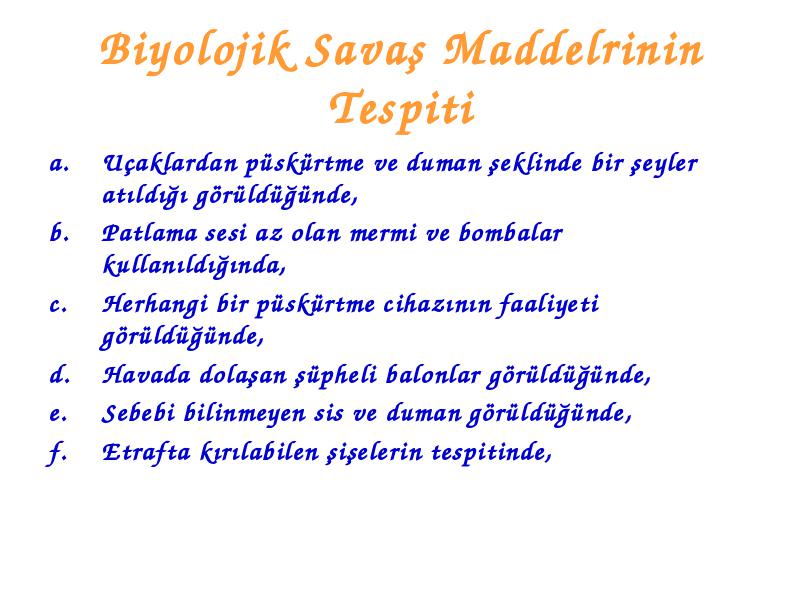 Biyolojik Savaş Maddelrinin Tespiti

a. Uçaklardan püskürtme ve duman şeklinde bir şeyler atıldığı görüldüğünde,

b. Patlama sesi az olan mermi ve bombalar kullanıldığında,

c. Herhangi bir püskürtme cihazının faaliyeti görüldüğünde,

d. Havada dolaşan şüpheli balonlar görüldüğünde,

e. Sebebi bilinmeyen sis ve duman görüldüğünde,

f. Etrafta kırılabilen şişelerin tespitinde,